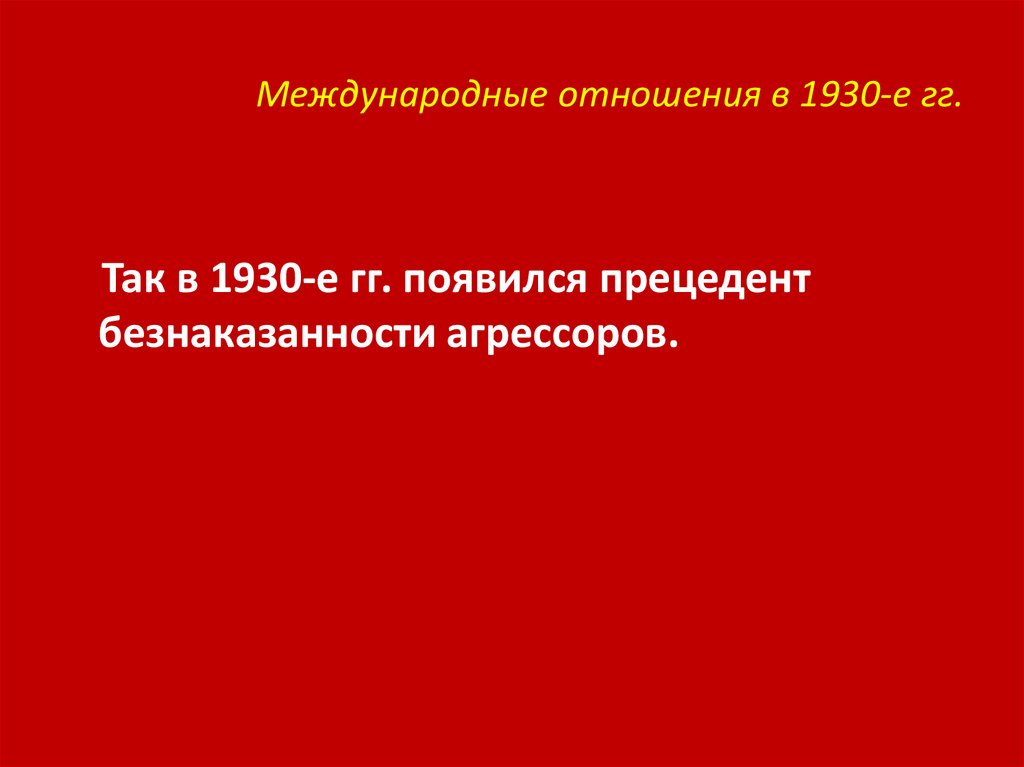 Международные отношения в 1930-е гг.

Так в 1930-е гг. появился прецедент безнаказанности агрессоров.